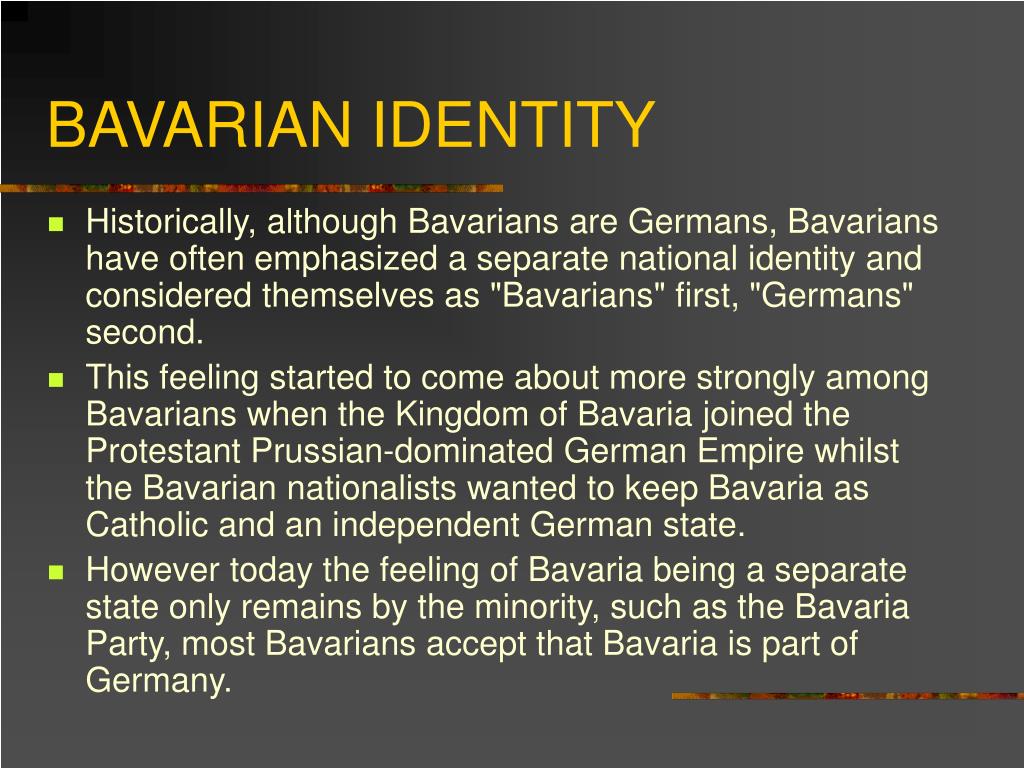 BAVARIAN IDENTITY

Historically, although Bavarians are Germans, Bavarians have often emphasized a separate national identity and considered themselves as "Bavarians" first, "Germans" second.

This feeling started to come about more strongly among Bavarians when the Kingdom of Bavaria joined the Protestant Prussian-dominated German Empire whilst the Bavarian nationalists wanted to keep Bavaria as Catholic and an independent German state.

However today the feeling of Bavaria being a separate state only remains by the minority, such as the Bavaria Party, most Bavarians accept that Bavaria is part of Germany.